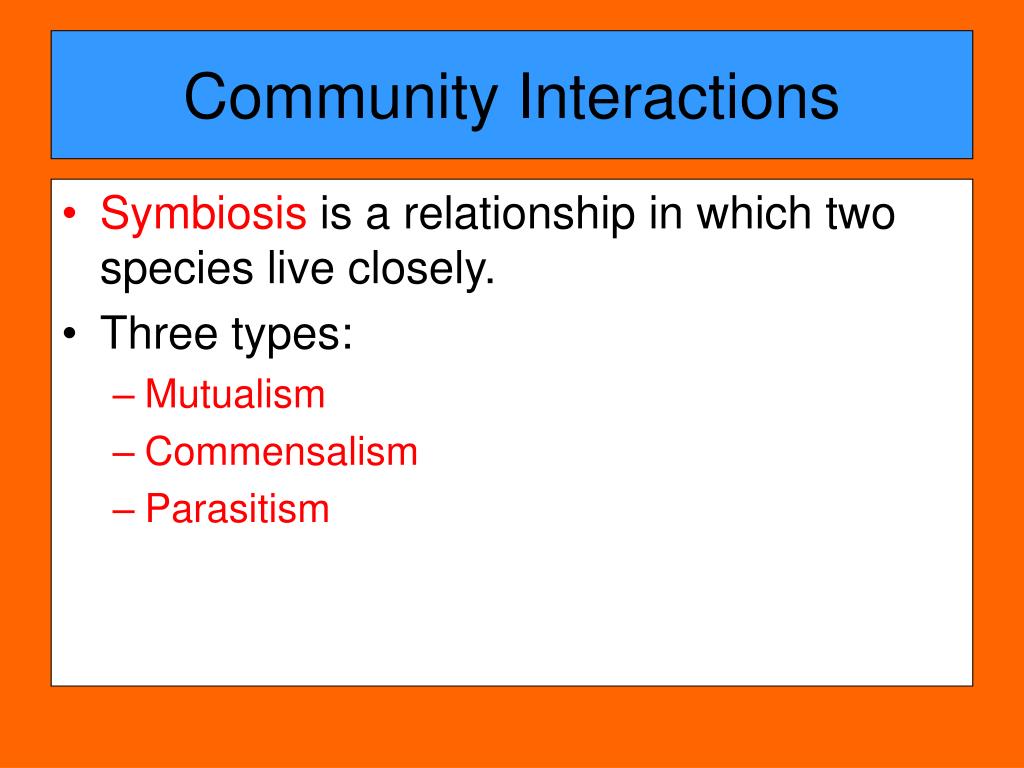 Community Interactions

• Symbiosis is a relationship in which two species live closely.
• Three types:
– Mutualism
– Commensalism
– Parasitism